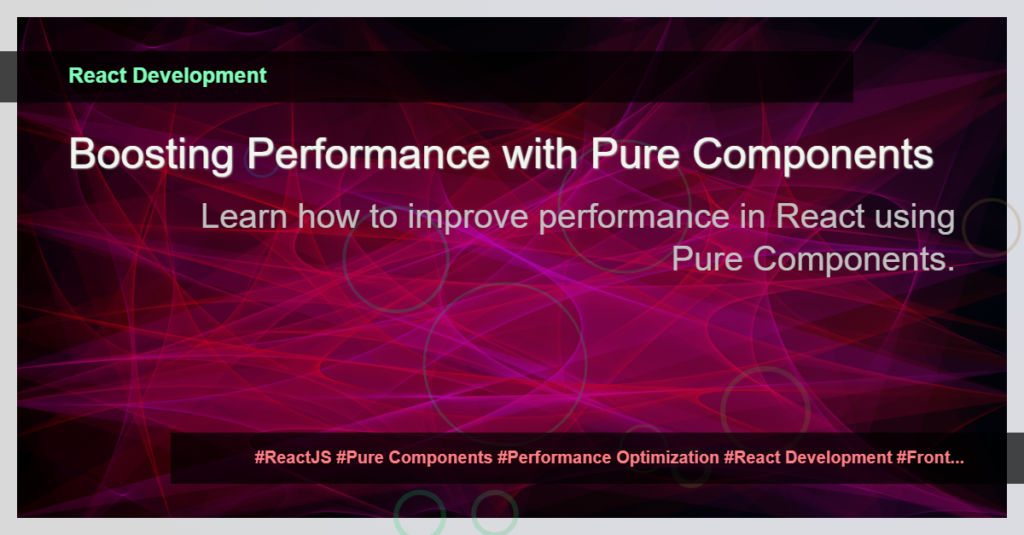 React Development

Boosting Performance with Pure Components

Learn how to improve performance in React using Pure Components.

#ReactJS #Pure Components #Performance Optimization #React Development #Front...